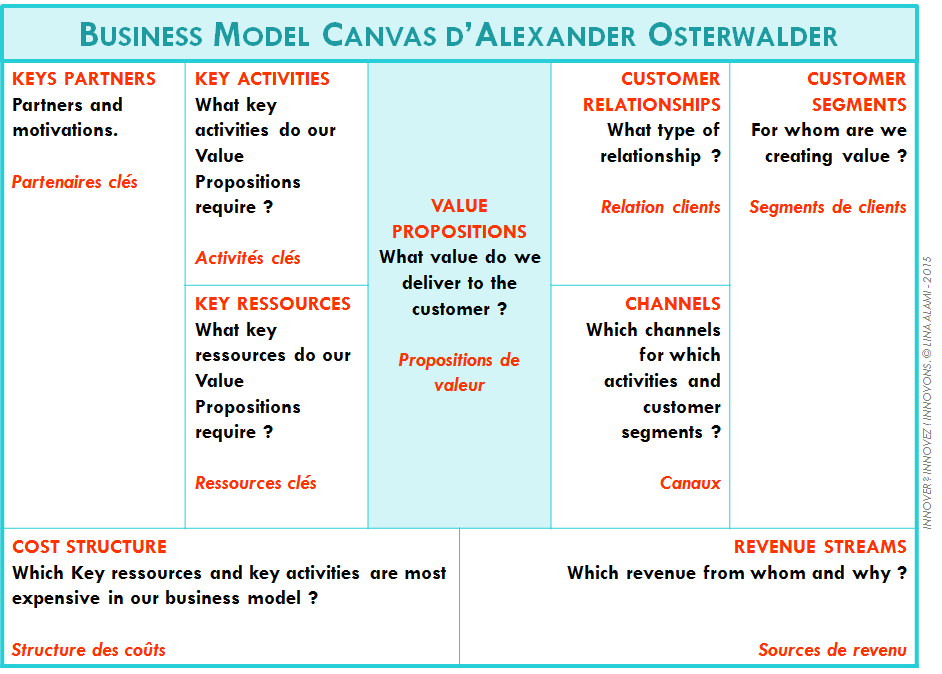 BUSINESS MODEL CANVAS D'ALEXANDER OSTERWALDER

KEYS PARTNERS
Partners and motivations.

Partenaires clés

KEY ACTIVITIES
What key activities do our Value Propositions require ?

Activités clés

KEY RESSOURCES
What key ressources do our Value Propositions require ?

Ressources clés

VALUE PROPOSITIONS
What value do we deliver to the customer ?

Propositions de valeur

CUSTOMER RELATIONSHIPS
What type of relationship ?

Relation clients

CHANNELS
Which channels for which activities and customer segments ?

Canaux

CUSTOMER SEGMENTS
For whom are we creating value ?

Segments de clients

COST STRUCTURE
Which Key ressources and key activities are most expensive in our business model ?

Structure des coûts

REVENUE STREAMS
Which revenue from whom and why ?

Sources de revenu

INNOVER ? INNOVEZ ! INNOVONS. © LINA ALAMI - 2015